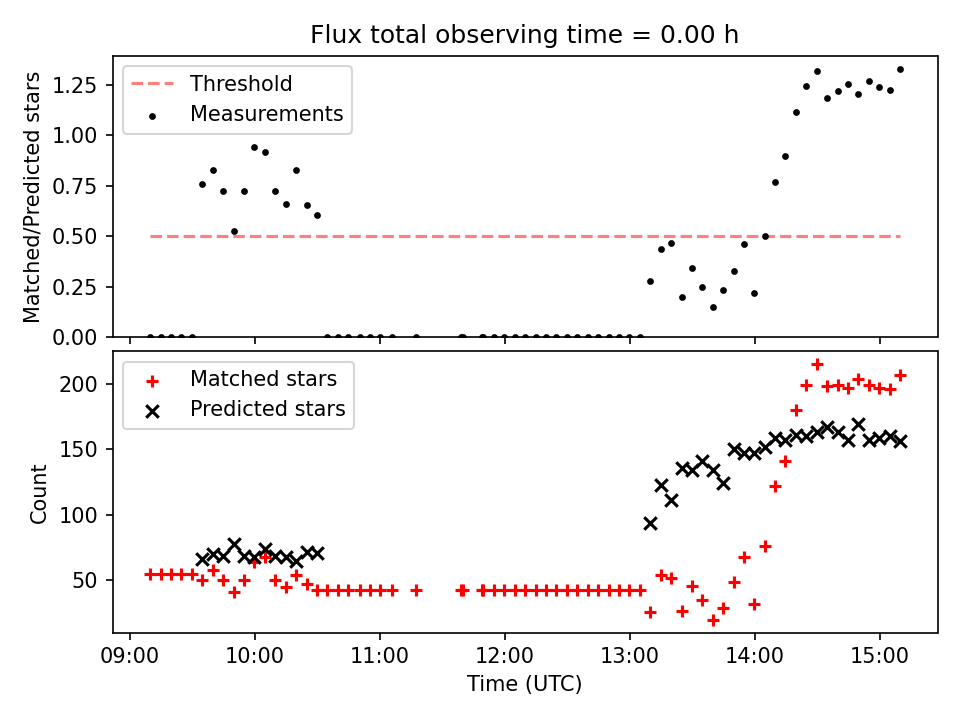 Flux total observing time = 0.00 h

Threshold
Measurements

Matched/Predicted stars

1.25
1.00
0.75
0.50
0.25
0.00

Matched stars
Predicted stars

Count

200
150
100
50

09:00
10:00
11:00
12:00
13:00
14:00
15:00

Time (UTC)